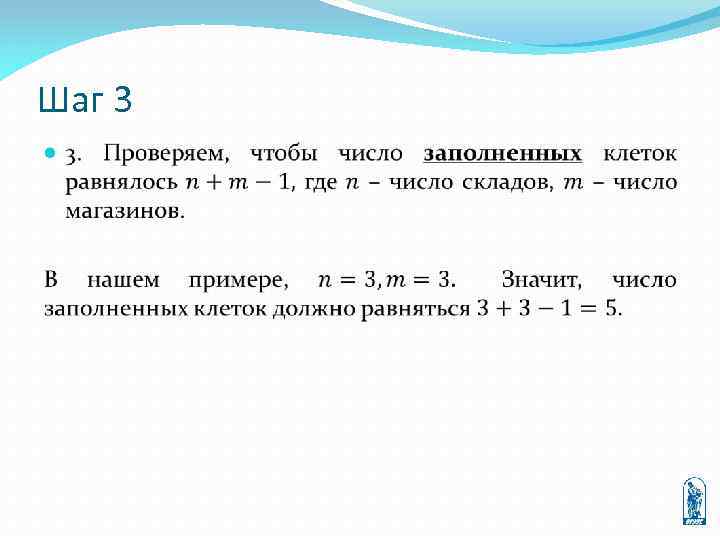 Шаг 3

3. Проверяем, чтобы число заполненных клеток равнялось $n + m - 1$, где $n$ – число складов, $m$ – число магазинов.

В нашем примере, $n = 3, m = 3$. Значит, число заполненных клеток должно равняться $3 + 3 - 1 = 5$.